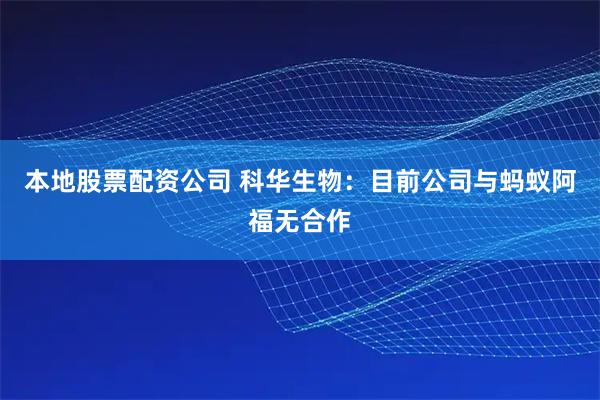 本地股票配资公司 科华生物：目前公司与蚂蚁阿福无合作